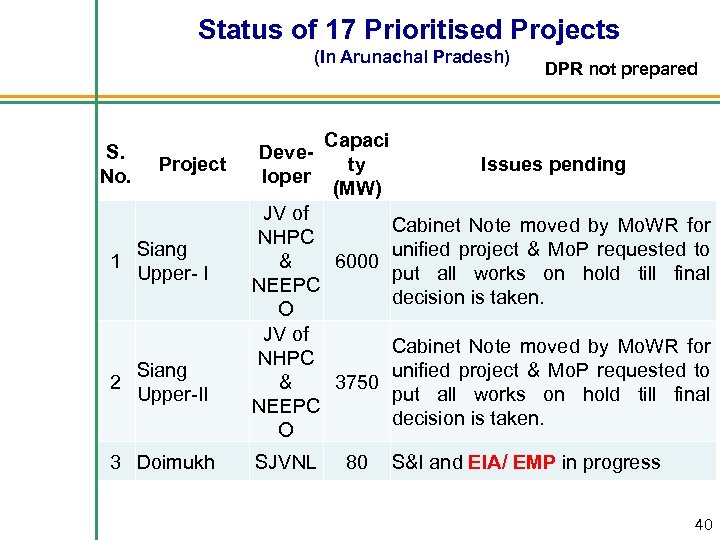 Status of 17 Prioritised Projects
(In Arunachal Pradesh)

DPR not prepared

| S. No. | Project | Developer | Capacity (MW) | Issues pending |
|---|---|---|---|---|
| 1 | Siang Upper- I | JV of NHPC & NEEPCO | 6000 | Cabinet Note moved by MoWR for unified project & MoP requested to put all works on hold till final decision is taken. |
| 2 | Siang Upper-II | JV of NHPC & NEEPCO | 3750 | Cabinet Note moved by MoWR for unified project & MoP requested to put all works on hold till final decision is taken. |
| 3 | Doimukh | SJVNL | 80 | S&I and EIA/ EMP in progress |

40